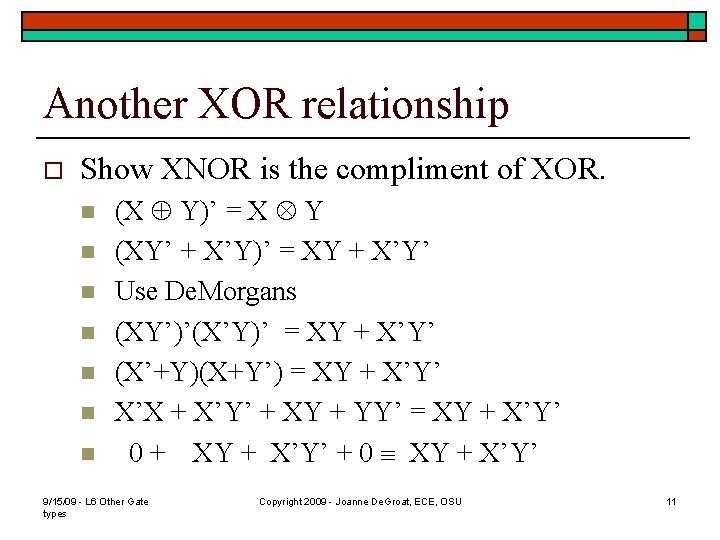 Another XOR relationship

Show XNOR is the compliment of XOR.

$(X \oplus Y)' = X \otimes Y$

$(XY' + X'Y)' = XY + X'Y'$

Use DeMorgans

$(XY')'(X'Y)' = XY + X'Y'$

$(X'+Y)(X+Y') = XY + X'Y'$

$X'X + X'Y' + XY + YY' = XY + X'Y'$

$0 + XY + X'Y' + 0 \equiv XY + X'Y'$

9/15/09 - L6 Other Gate types

Copyright 2009 - Joanne DeGroat, ECE, OSU

11